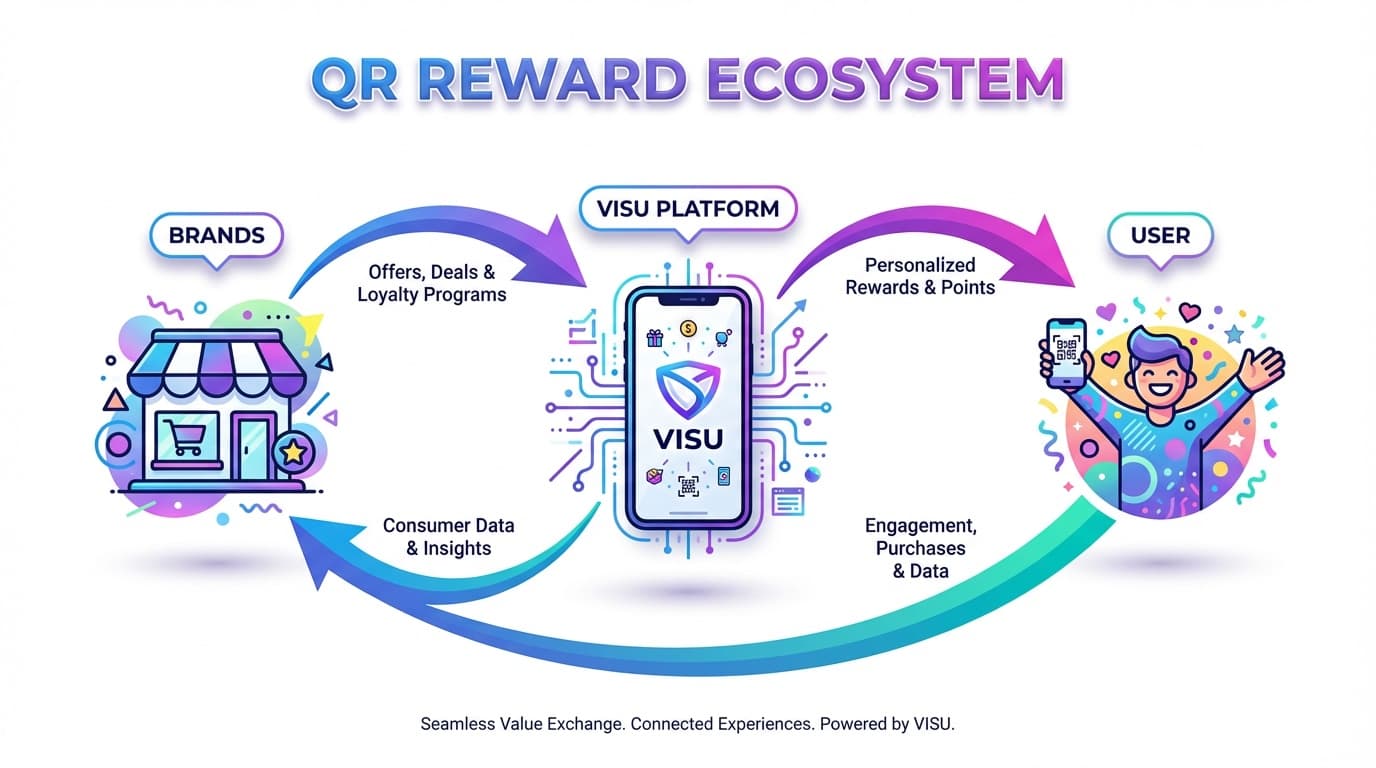 QR REWARD ECOSYSTEM

BRANDS

VISU PLATFORM

USER

Offers, Deals & Loyalty Programs

Personalized Rewards & Points

VISU

Consumer Data & Insights

Engagement, Purchases & Data

Seamless Value Exchange. Connected Experiences. Powered by VISU.